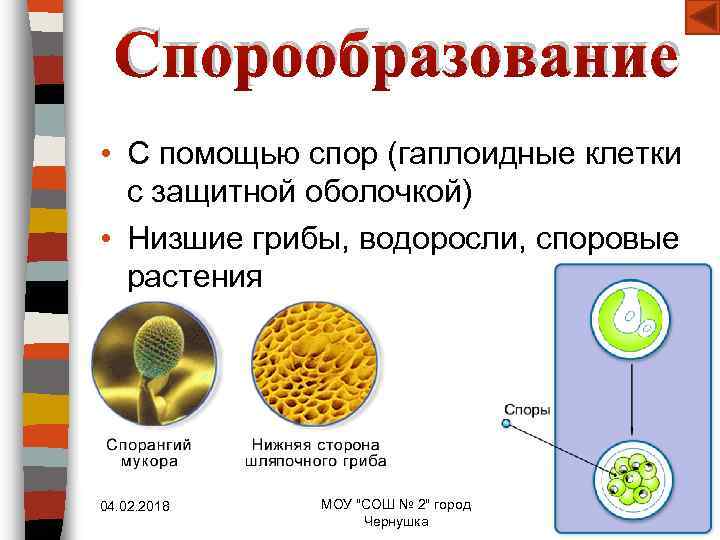 Спорообразование

• С помощью спор (гаплоидные клетки с защитной оболочкой)
• Низшие грибы, водоросли, споровые растения

Спорангий мукора

Нижняя сторона шляпочного гриба

Споры

04.02.2018

МОУ "СОШ № 2" город Чернушка